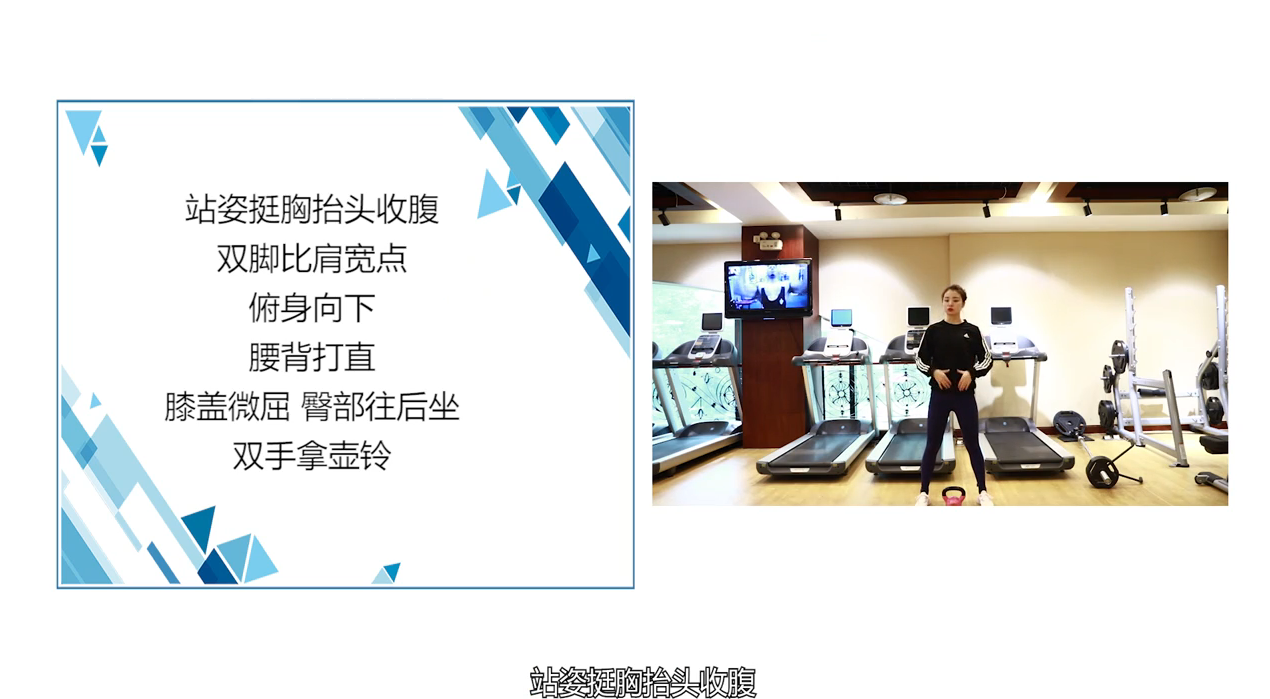 站姿挺胸抬头收腹
双脚比肩宽点
俯身向下
腰背打直
膝盖微屈 臀部往后坐
双手拿壶铃

站姿挺胸抬头收腹